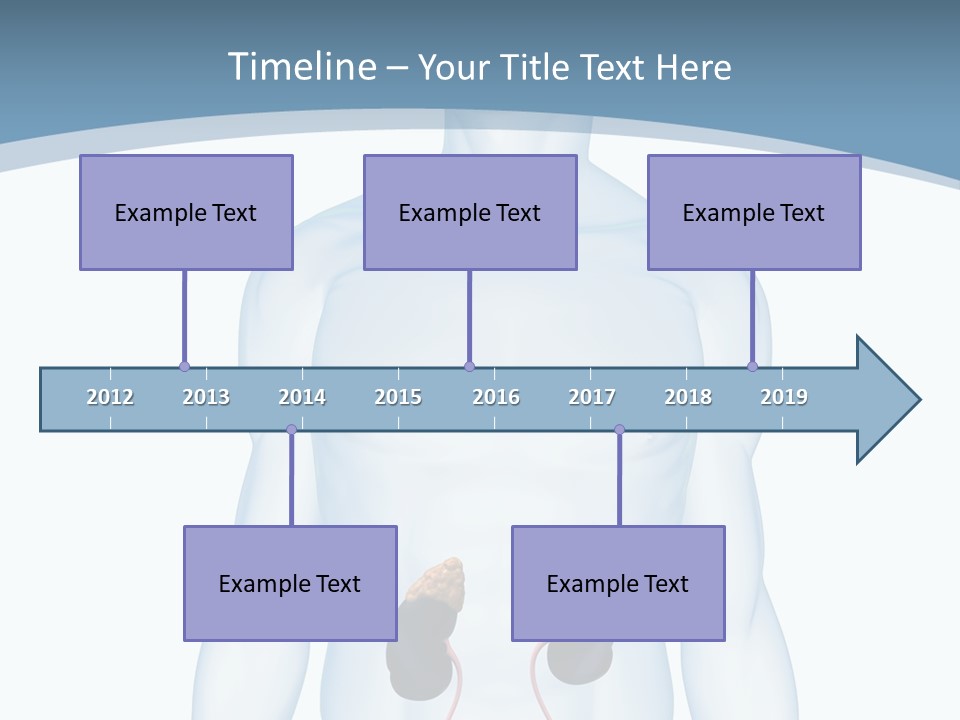 Timeline – Your Title Text Here

Example Text

Example Text

Example Text

2012 2013 2014 2015 2016 2017 2018 2019

Example Text

Example Text